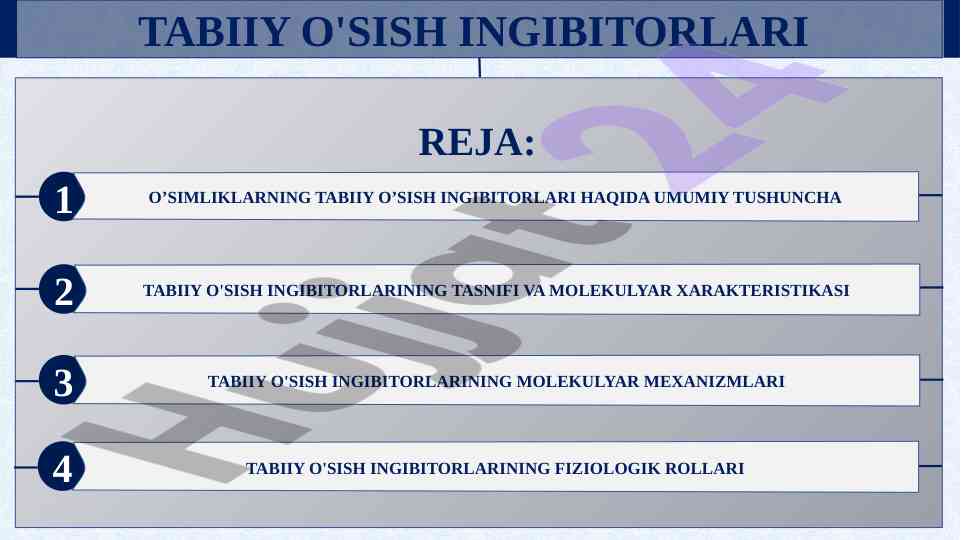 TABIIY O'SISH INGIBITORLARI

REJA:

1 O’SIMLIKLARNING TABIIY O’SISH INGIBITORLARI HAQIDA UMUMIY TUSHUNCHA

2 TABIIY O'SISH INGIBITORLARINING TASNIFI VA MOLEKULYAR XARAKTERISTIKASI

3 TABIIY O'SISH INGIBITORLARINING MOLEKULYAR MEXANIZMLARI

4 TABIIY O'SISH INGIBITORLARINING FIZIOLOGIK ROLLARI

Hujjat24